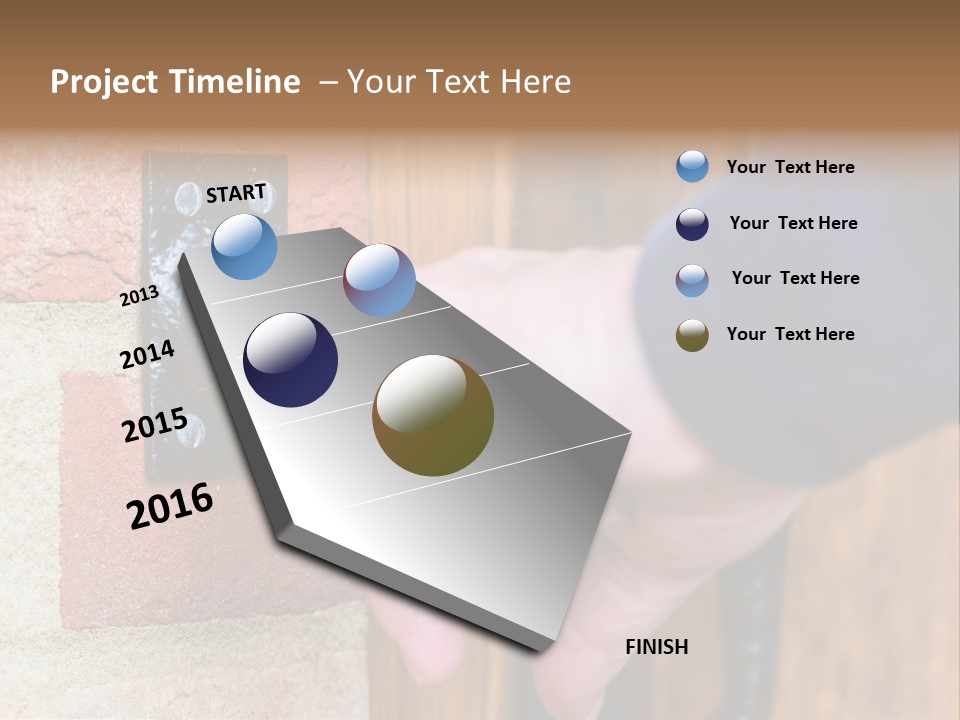 Project Timeline – Your Text Here

START

2013

2014

2015

2016

FINISH

Your Text Here

Your Text Here

Your Text Here

Your Text Here